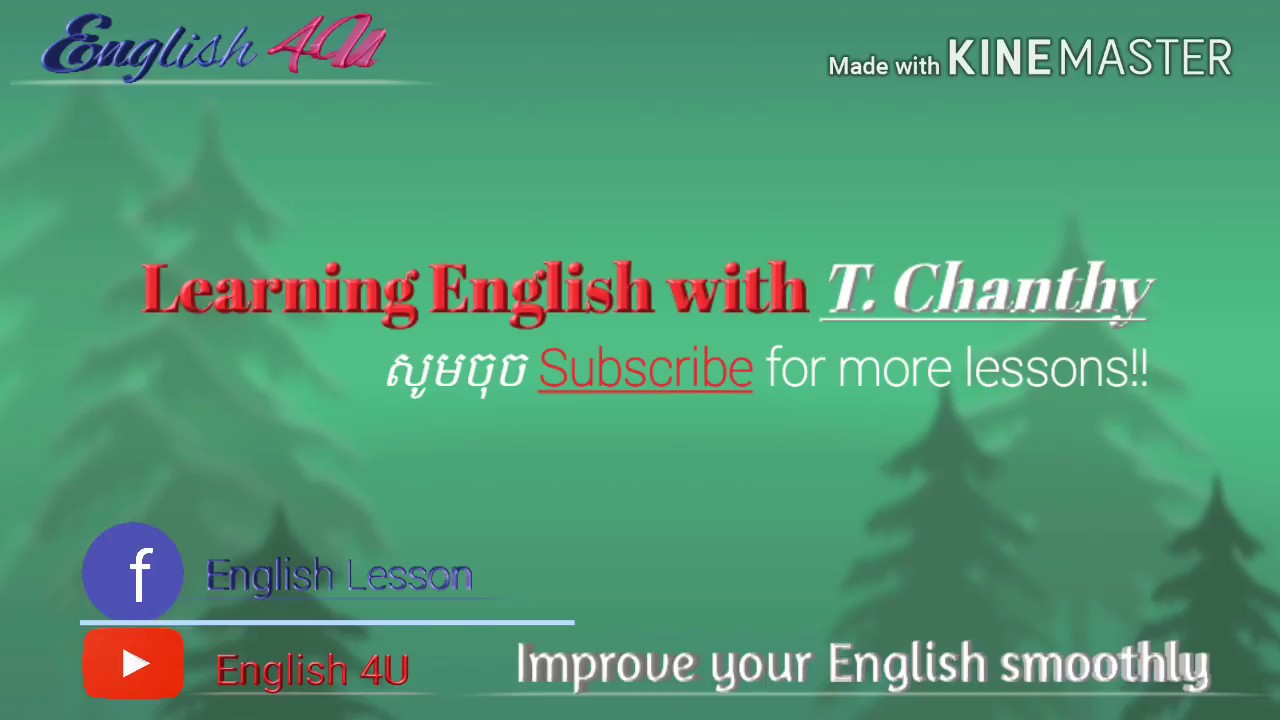 English 4U

Made with KINEMASTER

Learning English with T. Chanthy

សូមចុច Subscribe for more lessons!!

f English Lesson

English 4U

Improve your English smoothly